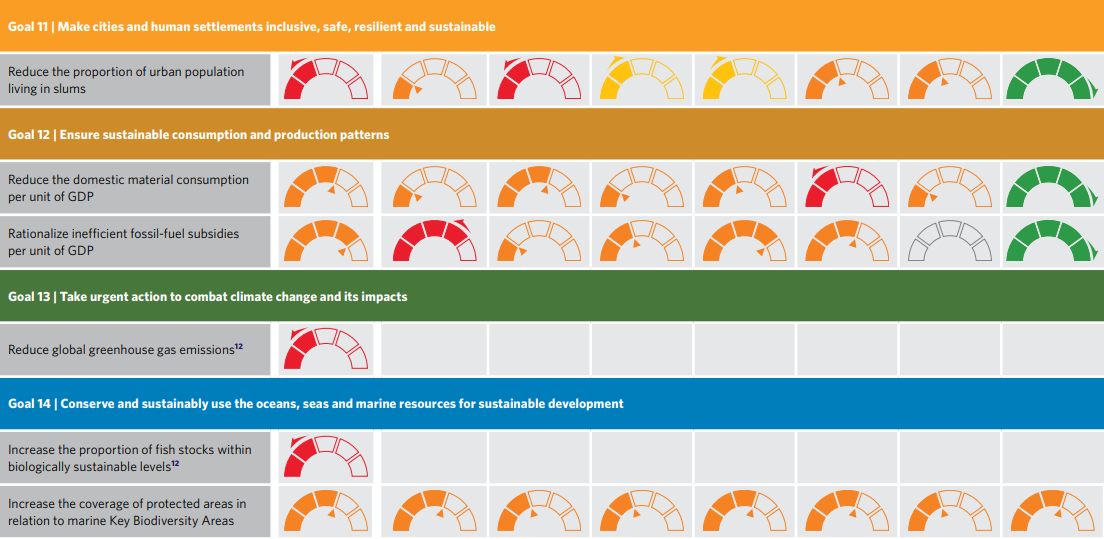 Goal 11 | Make cities and human settlements inclusive, safe, resilient and sustainable

Reduce the proportion of urban population living in slums

Goal 12 | Ensure sustainable consumption and production patterns

Reduce the domestic material consumption per unit of GDP

Rationalize inefficient fossil-fuel subsidies per unit of GDP

Goal 13 | Take urgent action to combat climate change and its impacts

Reduce global greenhouse gas emissions$^{12}$

Goal 14 | Conserve and sustainably use the oceans, seas and marine resources for sustainable development

Increase the proportion of fish stocks within biologically sustainable levels$^{12}$

Increase the coverage of protected areas in relation to marine Key Biodiversity Areas